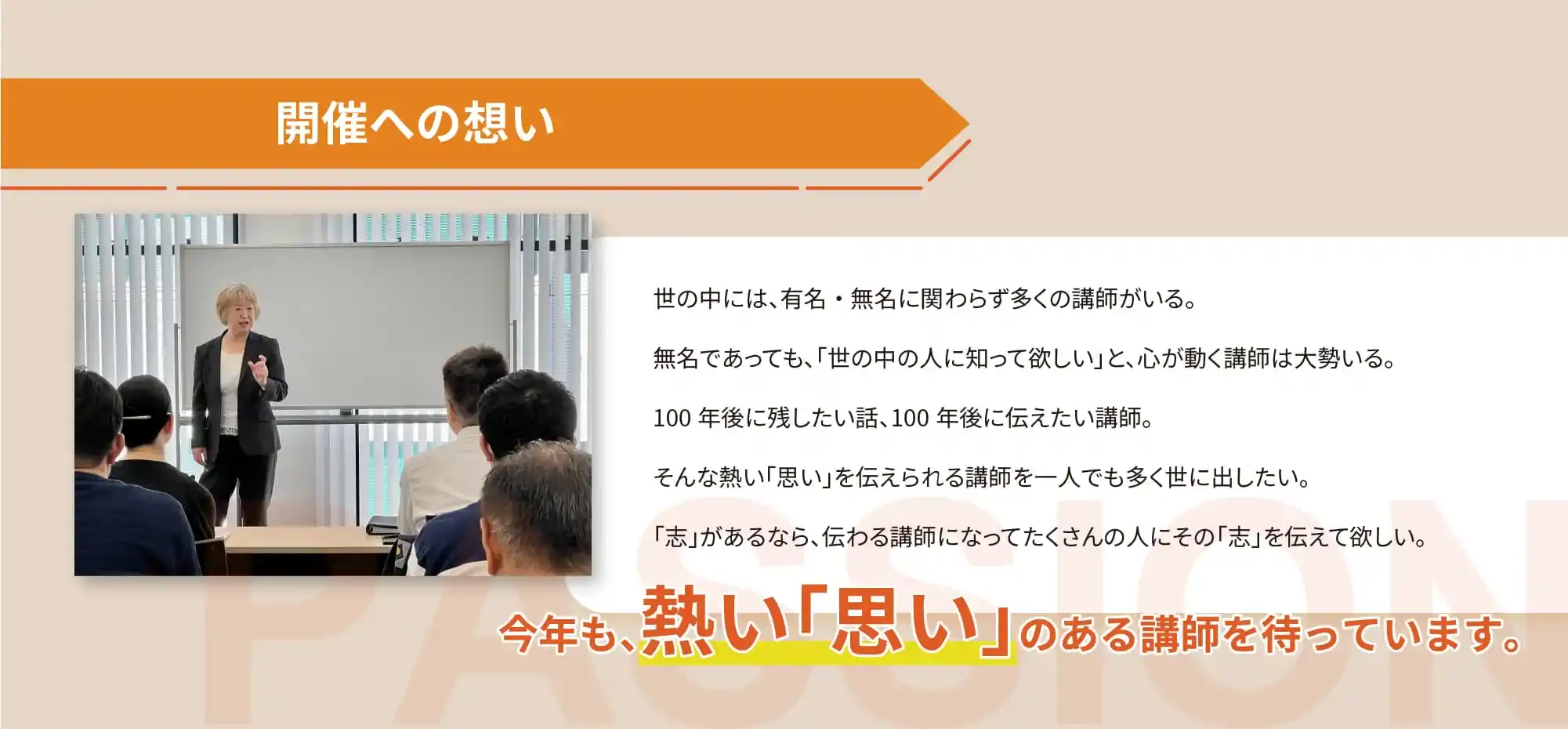 開催への想い

世の中には、有名・無名に関わらず多くの講師がいる。

無名であっても、「世の中の人に知って欲しい」と、心が動く講師は大勢いる。

100 年後に残したい話、100 年後に伝えたい講師。

そんな熱い「思い」を伝えられる講師を一人でも多く世に出したい。

「志」があるなら、伝わる講師になってたくさんの人にその「志」を伝えて欲しい。

今年も、熱い「思い」のある講師を待っています。

PASSION